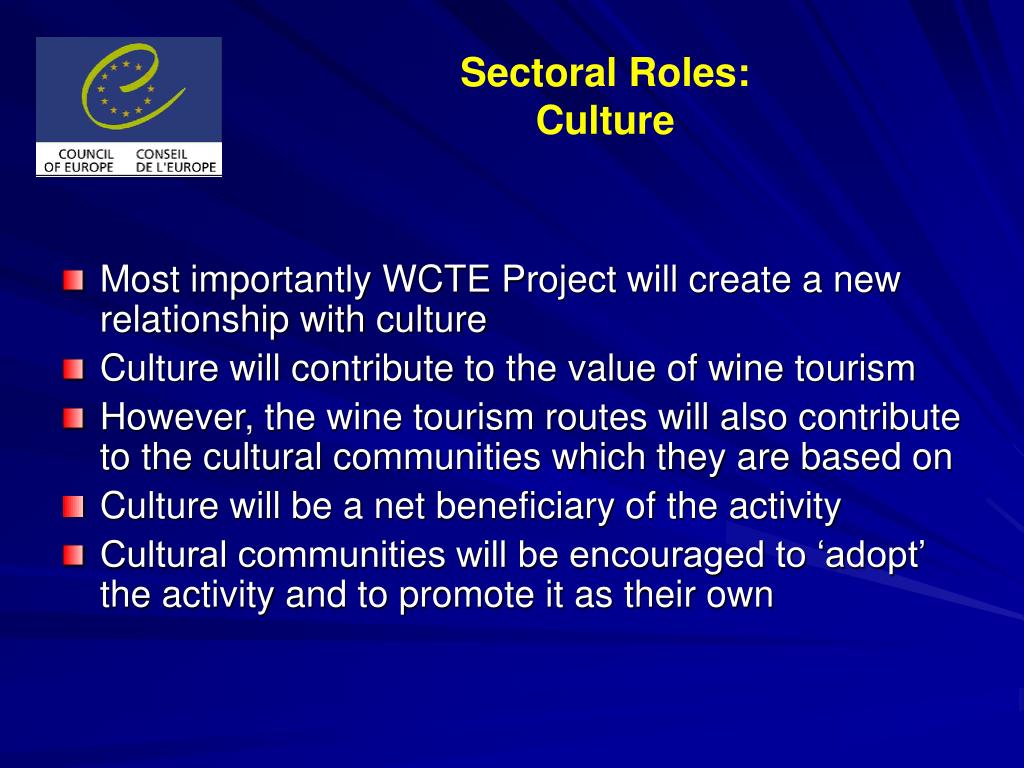 COUNCIL OF EUROPE
CONSEIL DE L'EUROPE

Sectoral Roles:
Culture

Most importantly WCTE Project will create a new relationship with culture

Culture will contribute to the value of wine tourism

However, the wine tourism routes will also contribute to the cultural communities which they are based on

Culture will be a net beneficiary of the activity

Cultural communities will be encouraged to ‘adopt’ the activity and to promote it as their own